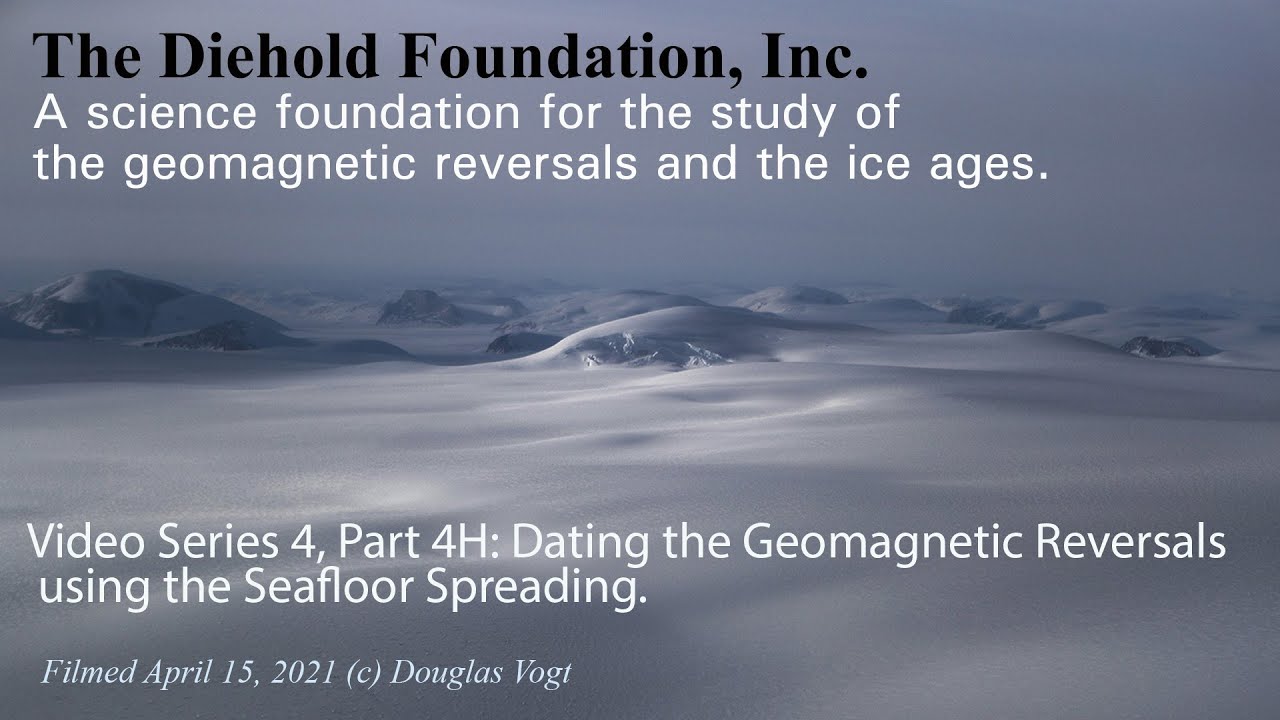 The Diehold Foundation, Inc.
A science foundation for the study of the geomagnetic reversals and the ice ages.

Video Series 4, Part 4H: Dating the Geomagnetic Reversals using the Seafloor Spreading.

Filmed April 15, 2021 (c) Douglas Vogt